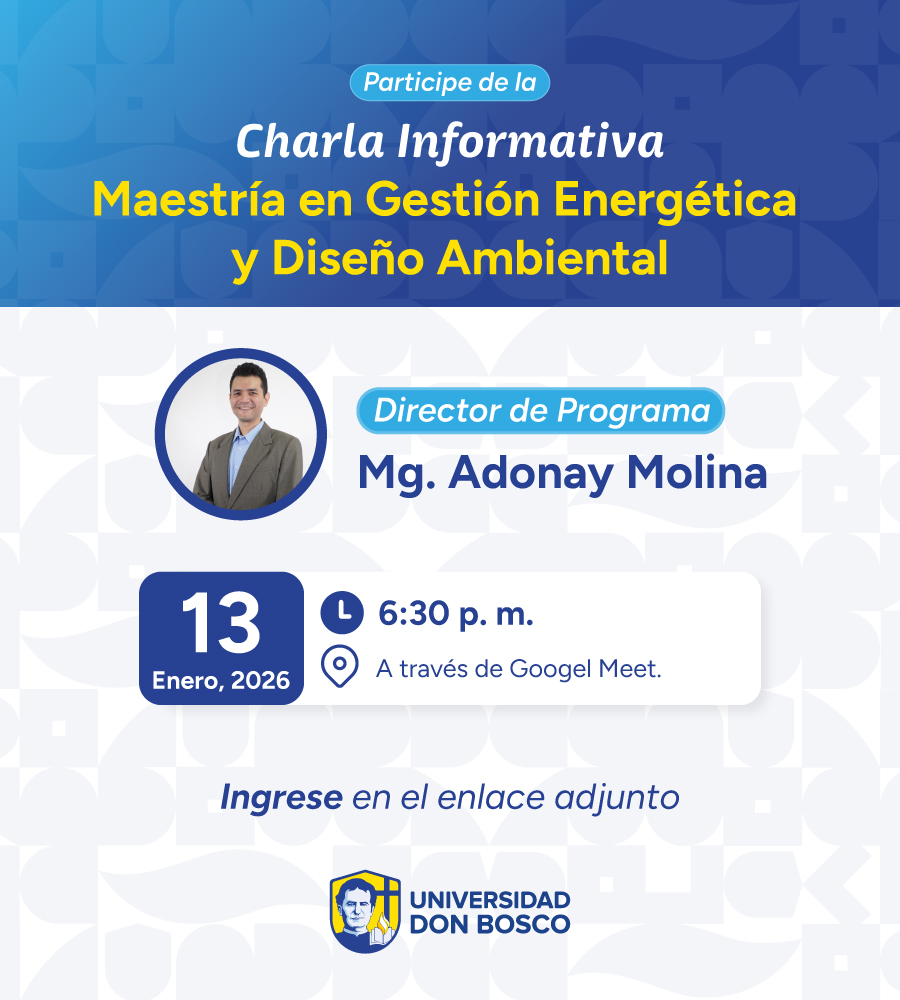 Participe de la

Charla Informativa
Maestría en Gestión Energética y Diseño Ambiental

Director de Programa
Mg. Adonay Molina

13
Enero, 2026

6:30 p. m.
A través de Googel Meet.

Ingrese en el enlace adjunto

UNIVERSIDAD DON BOSCO